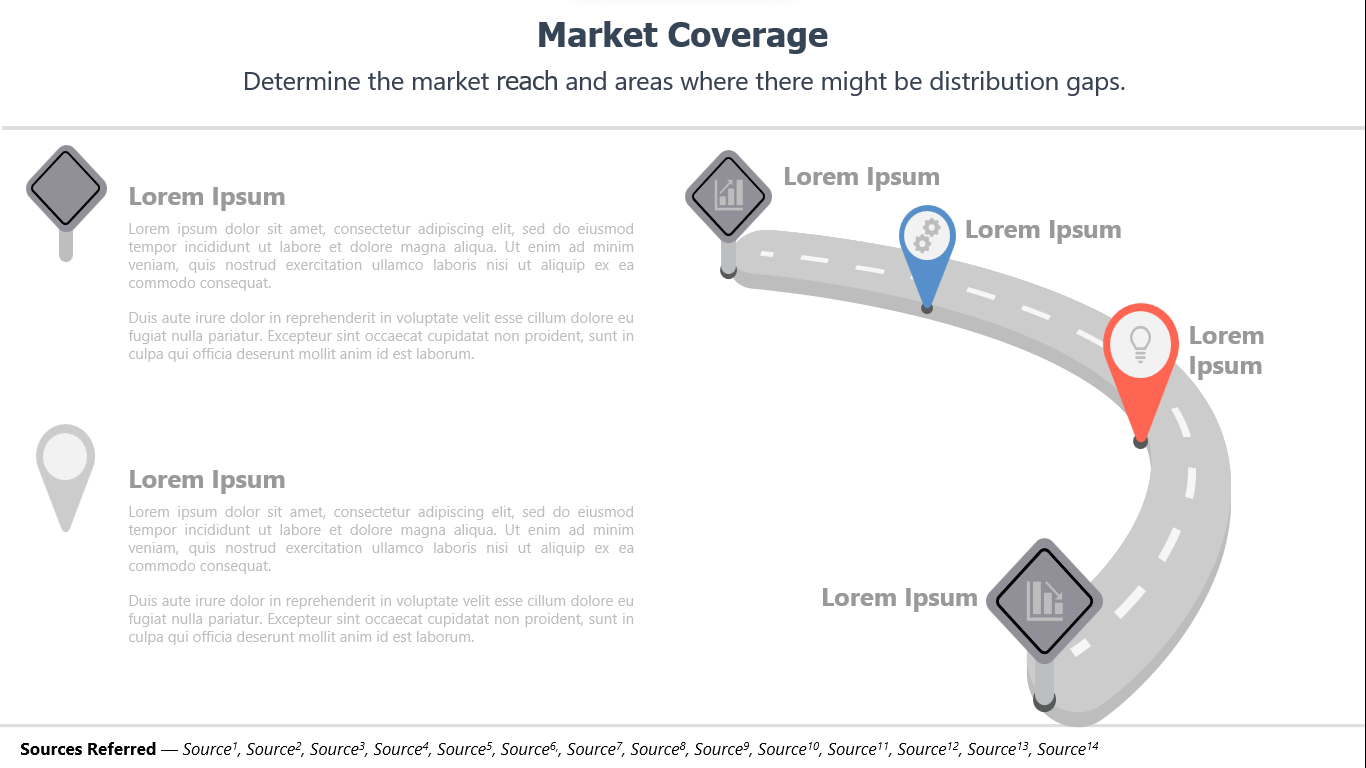 Market Coverage

Determine the market reach and areas where there might be distribution gaps.

Lorem Ipsum

Lorem ipsum dolor sit amet, consectetur adipiscing elit, sed do eiusmod tempor incididunt ut labore et dolore magna aliqua. Ut enim ad minim veniam, quis nostrud exercitation ullamco laboris nisi ut aliquip ex ea commodo consequat.

Duis aute irure dolor in reprehenderit in voluptate velit esse cillum dolore eu fugiat nulla pariatur. Excepteur sint occaecat cupidatat non proident, sunt in culpa qui officia deserunt mollit anim id est laborum.

Lorem Ipsum

Lorem ipsum dolor sit amet, consectetur adipiscing elit, sed do eiusmod tempor incididunt ut labore et dolore magna aliqua. Ut enim ad minim veniam, quis nostrud exercitation ullamco laboris nisi ut aliquip ex ea commodo consequat.

Duis aute irure dolor in reprehenderit in voluptate velit esse cillum dolore eu fugiat nulla pariatur. Excepteur sint occaecat cupidatat non proident, sunt in culpa qui officia deserunt mollit anim id est laborum.

Lorem Ipsum

Lorem Ipsum

Lorem Ipsum

Lorem Ipsum

Sources Referred — Source$^1$, Source$^2$, Source$^3$, Source$^4$, Source$^5$, Source$^6$, Source$^7$, Source$^8$, Source$^9$, Source$^{10}$, Source$^{11}$, Source$^{12}$, Source$^{13}$, Source$^{14}$